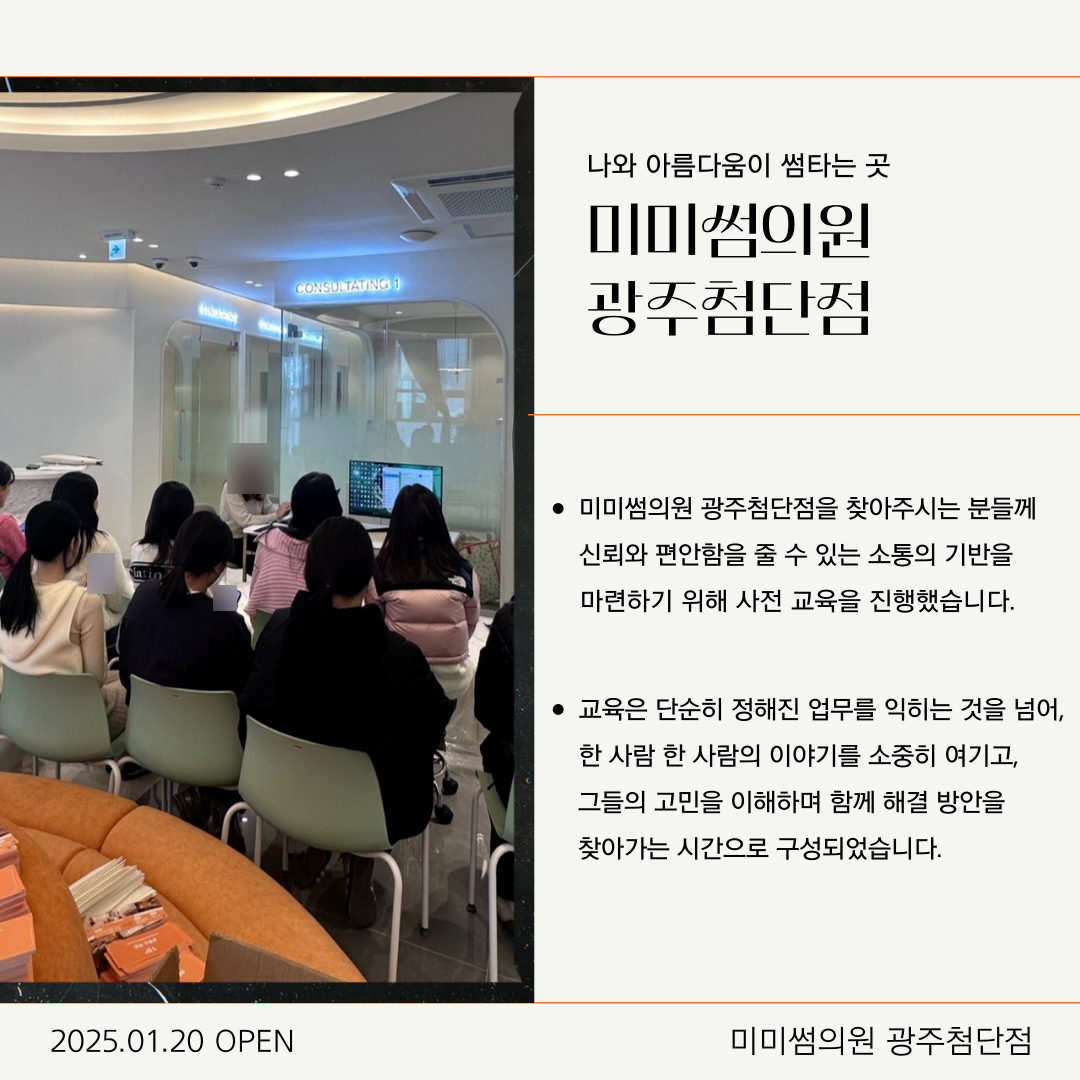 CONSULTATING 1

나와 아름다움이 썸타는 곳

미미썸의원
광주첨단점

• 미미썸의원 광주첨단점을 찾아주시는 분들께 신뢰와 편안함을 줄 수 있는 소통의 기반을 마련하기 위해 사전 교육을 진행했습니다.

• 교육은 단순히 정해진 업무를 익히는 것을 넘어, 한 사람 한 사람의 이야기를 소중히 여기고, 그들의 고민을 이해하며 함께 해결 방안을 찾아가는 시간으로 구성되었습니다.

2025.01.20 OPEN

미미썸의원 광주첨단점